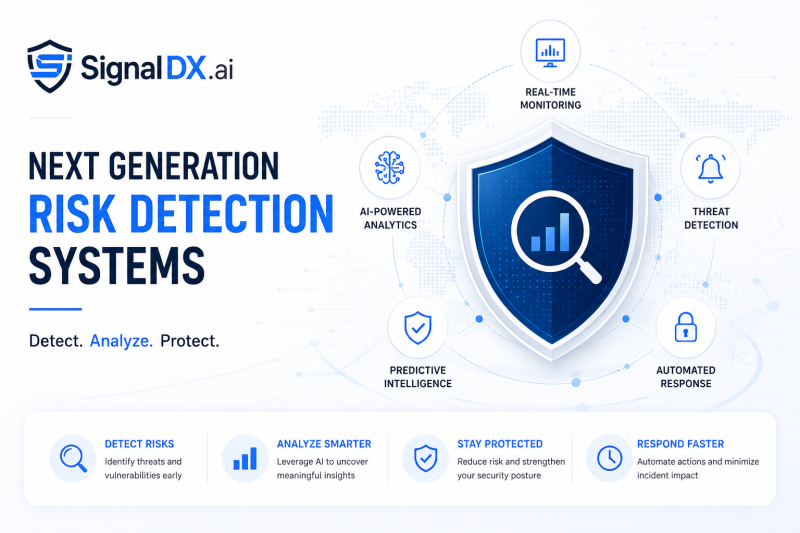 SignalDX.ai

NEXT GENERATION
RISK DETECTION
SYSTEMS

Detect. Analyze. Protect.

REAL-TIME MONITORING

AI-POWERED ANALYTICS

THREAT DETECTION

PREDICTIVE INTELLIGENCE

AUTOMATED RESPONSE

DETECT RISKS
Identify threats and vulnerabilities early

ANALYZE SMARTER
Leverage AI to uncover meaningful insights

STAY PROTECTED
Reduce risk and strengthen your security posture

RESPOND FASTER
Automate actions and minimize incident impact